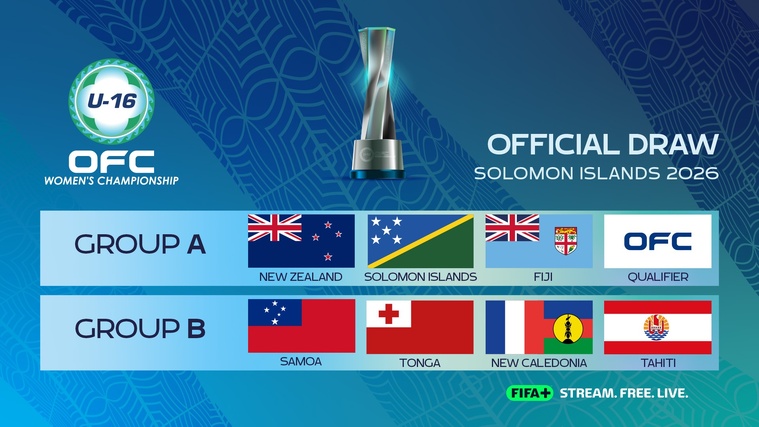 U-16
OFC
WOMEN'S CHAMPIONSHIP

OFFICIAL DRAW
SOLOMON ISLANDS 2026

GROUP A
NEW ZEALAND
SOLOMON ISLANDS
FIJI
OFC
QUALIFIER

GROUP B
SAMOA
TONGA
NEW CALEDONIA
TAHITI

FIFA+ STREAM. FREE. LIVE.